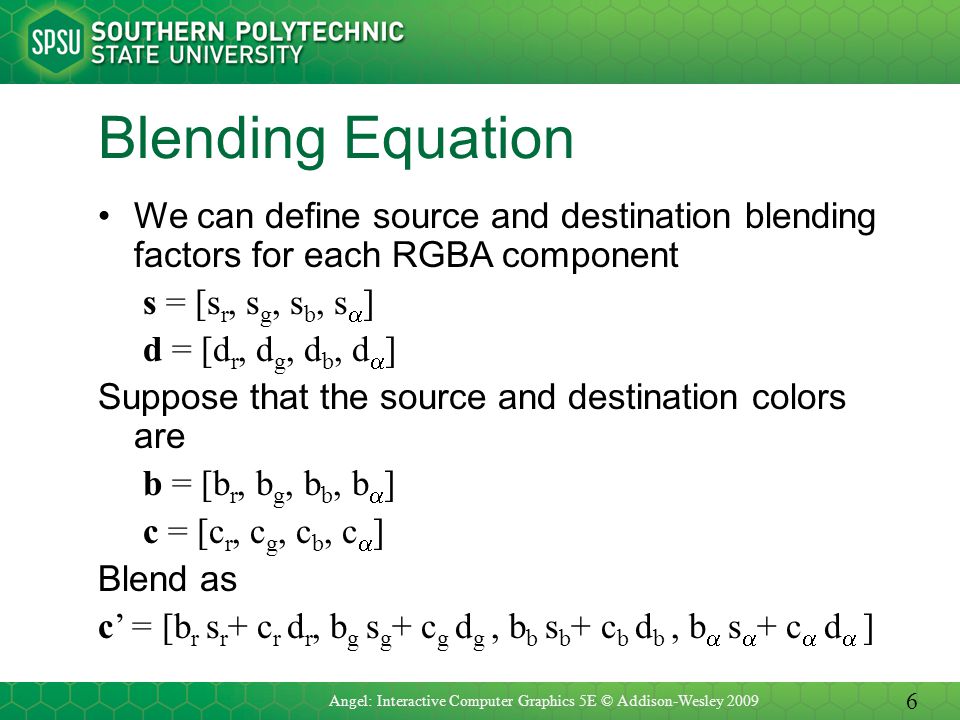 SPSU SOUTHERN POLYTECHNIC STATE UNIVERSITY

Blending Equation

• We can define source and destination blending factors for each RGBA component

$\mathbf{s} = [s_r, s_g, s_b, s_\alpha]$

$\mathbf{d} = [d_r, d_g, d_b, d_\alpha]$

Suppose that the source and destination colors are

$\mathbf{b} = [b_r, b_g, b_b, b_\alpha]$

$\mathbf{c} = [c_r, c_g, c_b, c_\alpha]$

Blend as

$\mathbf{c}' = [b_r s_r + c_r d_r, b_g s_g + c_g d_g , b_b s_b + c_b d_b , b_\alpha s_\alpha + c_\alpha d_\alpha ]$

Angel: Interactive Computer Graphics 5E © Addison-Wesley 2009

6